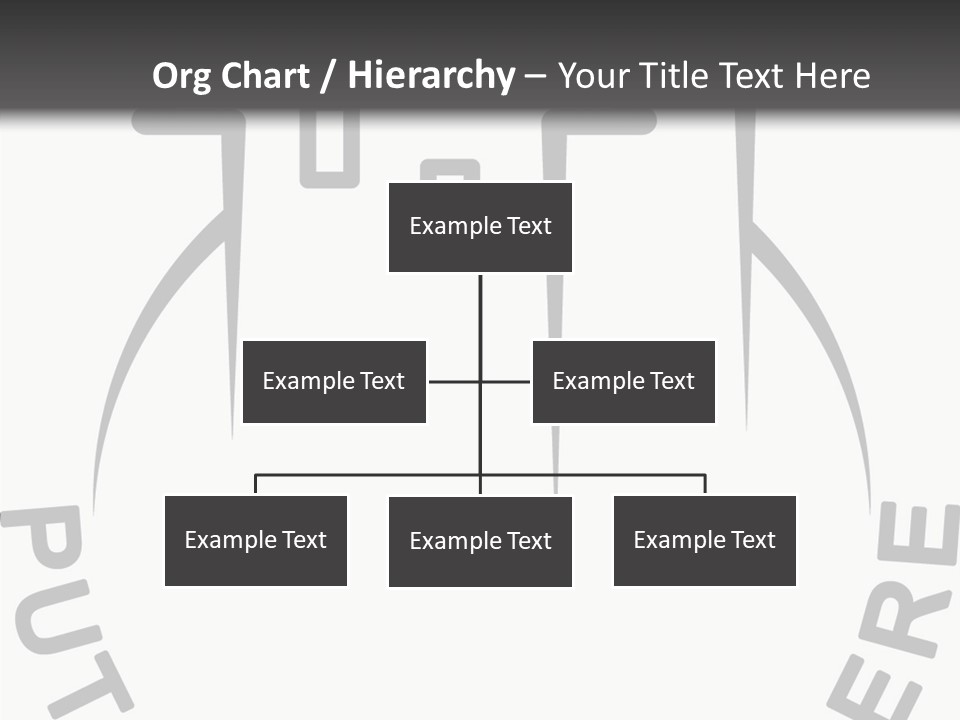 Org Chart / Hierarchy – Your Title Text Here

Example Text

Example Text

Example Text

Example Text

Example Text

Example Text

PUT

ERE